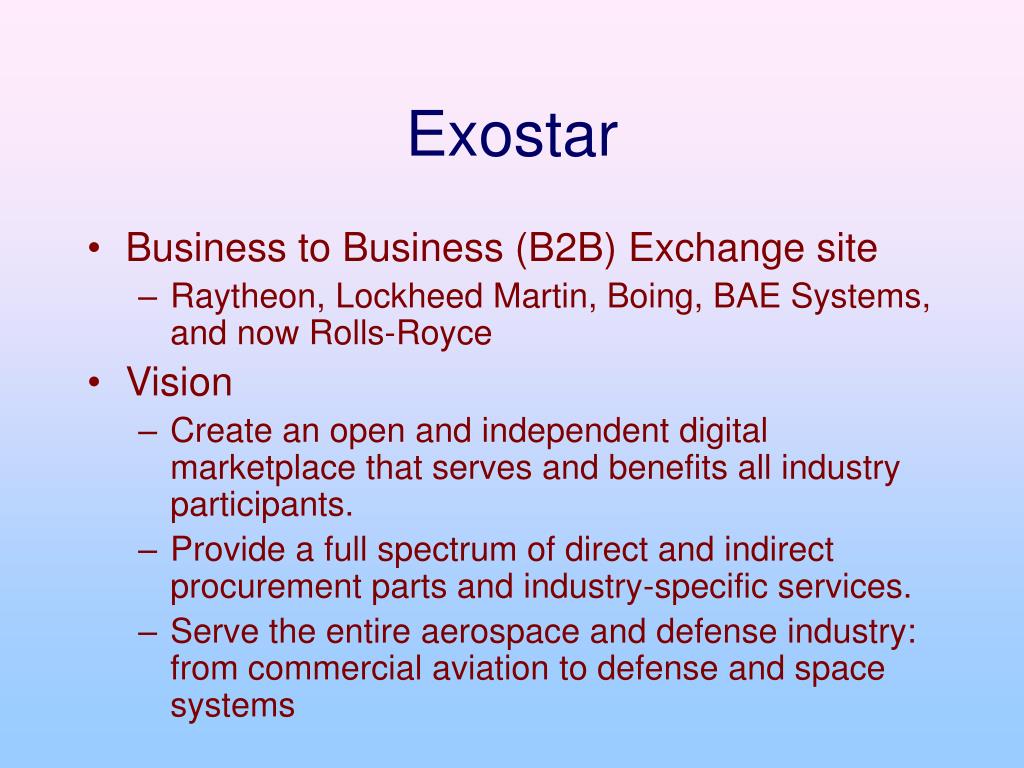 Exostar

• Business to Business (B2B) Exchange site
  – Raytheon, Lockheed Martin, Boing, BAE Systems, and now Rolls-Royce
• Vision
  – Create an open and independent digital marketplace that serves and benefits all industry participants.
  – Provide a full spectrum of direct and indirect procurement parts and industry-specific services.
  – Serve the entire aerospace and defense industry: from commercial aviation to defense and space systems